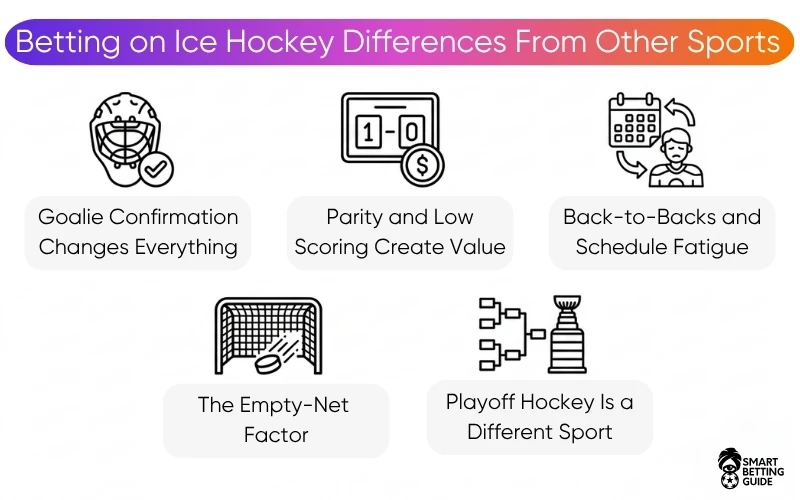 Betting on Ice Hockey Differences From Other Sports

1-0

$

Goalie Confirmation Changes Everything

Parity and Low Scoring Create Value

Back-to-Backs and Schedule Fatigue

The Empty-Net Factor

Playoff Hockey Is a Different Sport

SMART BETTING GUIDE